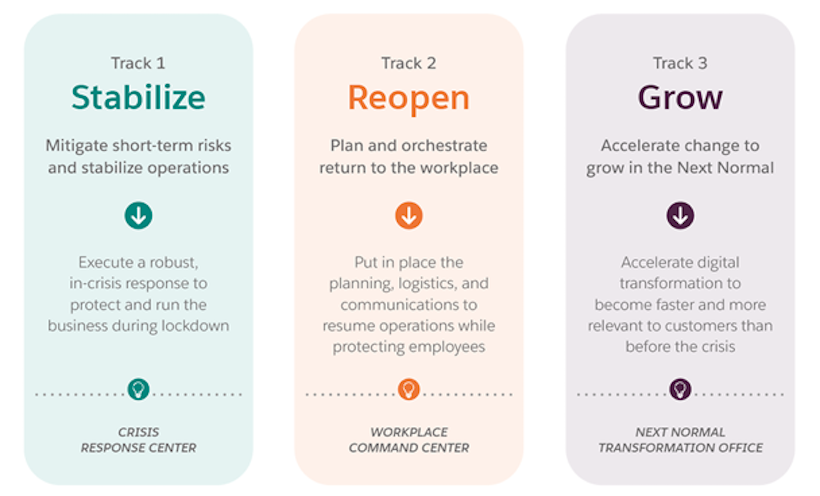 Track 1
Stabilize
Mitigate short-term risks and stabilize operations

Execute a robust, in-crisis response to protect and run the business during lockdown

CRISIS RESPONSE CENTER

Track 2
Reopen
Plan and orchestrate return to the workplace

Put in place the planning, logistics, and communications to resume operations while protecting employees

WORKPLACE COMMAND CENTER

Track 3
Grow
Accelerate change to grow in the Next Normal

Accelerate digital transformation to become faster and more relevant to customers than before the crisis

NEXT NORMAL TRANSFORMATION OFFICE